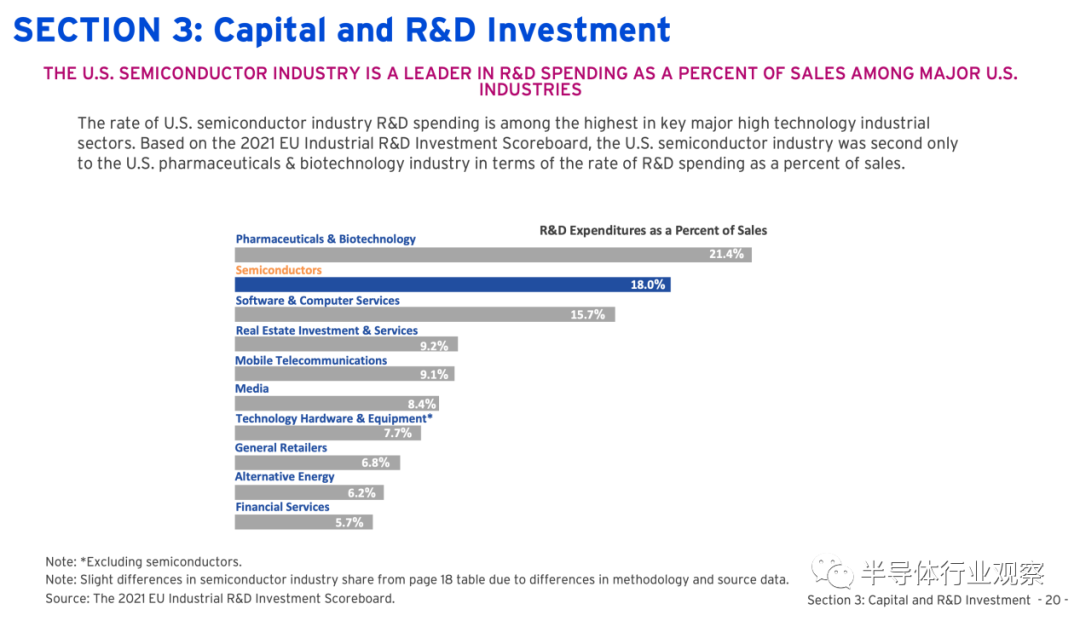 SECTION 3: Capital and R&D Investment

THE U.S. SEMICONDUCTOR INDUSTRY IS A LEADER IN R&D SPENDING AS A PERCENT OF SALES AMONG MAJOR U.S. INDUSTRIES

The rate of U.S. semiconductor industry R&D spending is among the highest in key major high technology industrial sectors. Based on the 2021 EU Industrial R&D Investment Scoreboard, the U.S. semiconductor industry was second only to the U.S. pharmaceuticals & biotechnology industry in terms of the rate of R&D spending as a percent of sales.

R&D Expenditures as a Percent of Sales

Pharmaceuticals & Biotechnology
21.4%
Semiconductors
18.0%
Software & Computer Services
15.7%
Real Estate Investment & Services
9.2%
Mobile Telecommunications
9.1%
Media
8.4%
Technology Hardware & Equipment*
7.7%
General Retailers
6.8%
Alternative Energy
6.2%
Financial Services
5.7%

Note: *Excluding semiconductors.
Note: Slight differences in semiconductor industry share from page 18 table due to differences in methodology and source data.
Source: The 2021 EU Industrial R&D Investment Scoreboard.

半导体行业观察

Section 3: Capital and R&D Investment - 20 -